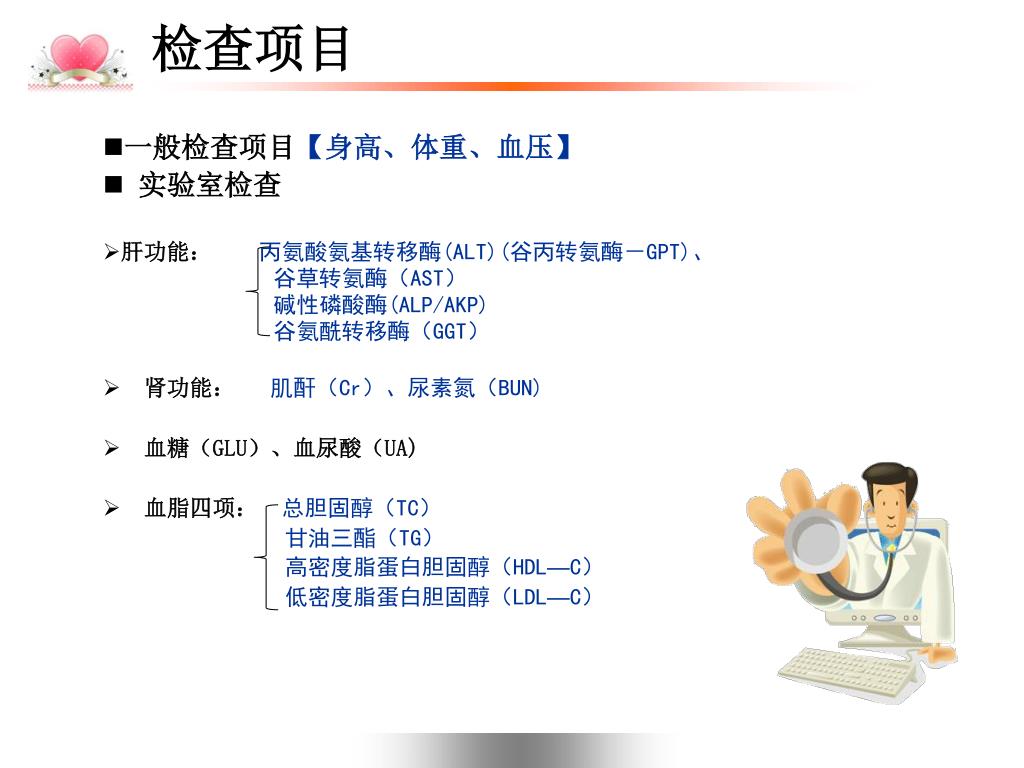 检查项目

■一般检查项目【身高、体重、血压】
■ 实验室检查

➢肝功能： 丙氨酸氨基转移酶(ALT)(谷丙转氨酶－GPT)、
谷草转氨酶（AST）
碱性磷酸酶(ALP/AKP)
谷氨酰转移酶（GGT）

➢ 肾功能： 肌酐（Cr）、尿素氮（BUN）

➢ 血糖（GLU）、血尿酸（UA）

➢ 血脂四项： 总胆固醇（TC）
甘油三酯（TG）
高密度脂蛋白胆固醇（HDL—C）
低密度脂蛋白胆固醇（LDL—C）